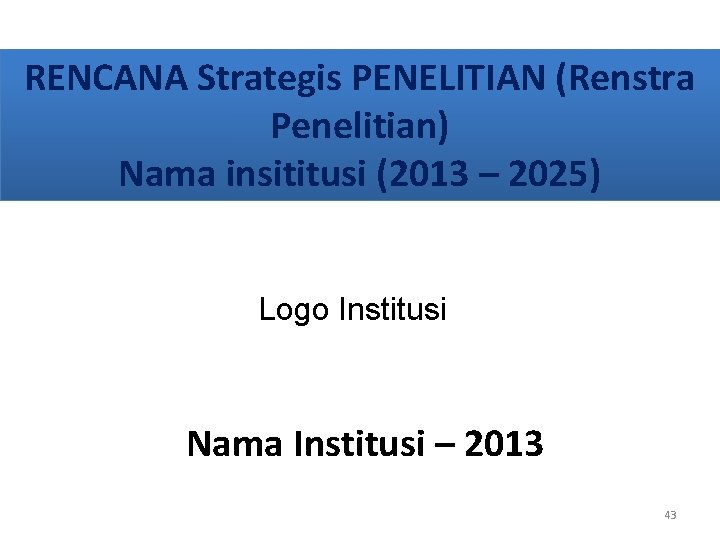 RENCANA Strategis PENELITIAN (Renstra Penelitian)
Nama insititusi (2013 – 2025)

Logo Institusi

Nama Institusi – 2013

43